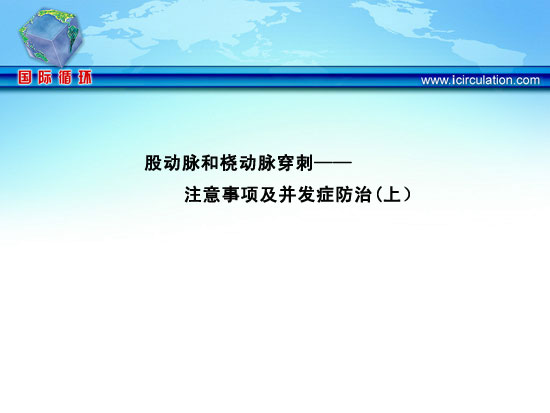 国际循环

www.icirculation.com

股动脉和桡动脉穿刺——

注意事项及并发症防治(上)